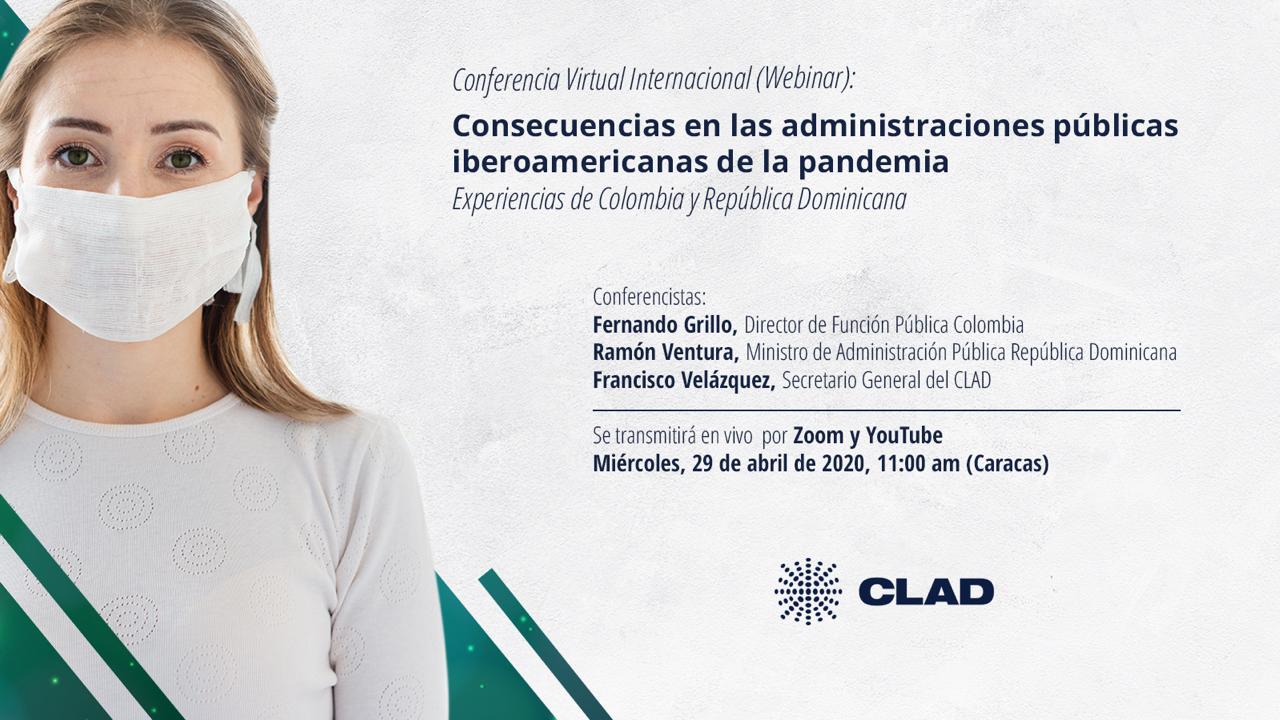 Conferencia Virtual Internacional (Webinar):

Consecuencias en las administraciones públicas iberoamericanas de la pandemia

Experiencias de Colombia y República Dominicana

Conferencistas:
Fernando Grillo, Director de Función Pública Colombia
Ramón Ventura, Ministro de Administración Pública República Dominicana
Francisco Velázquez, Secretario General del CLAD

Se transmitirá en vivo por Zoom y YouTube
Miércoles, 29 de abril de 2020, 11:00 am (Caracas)

CLAD